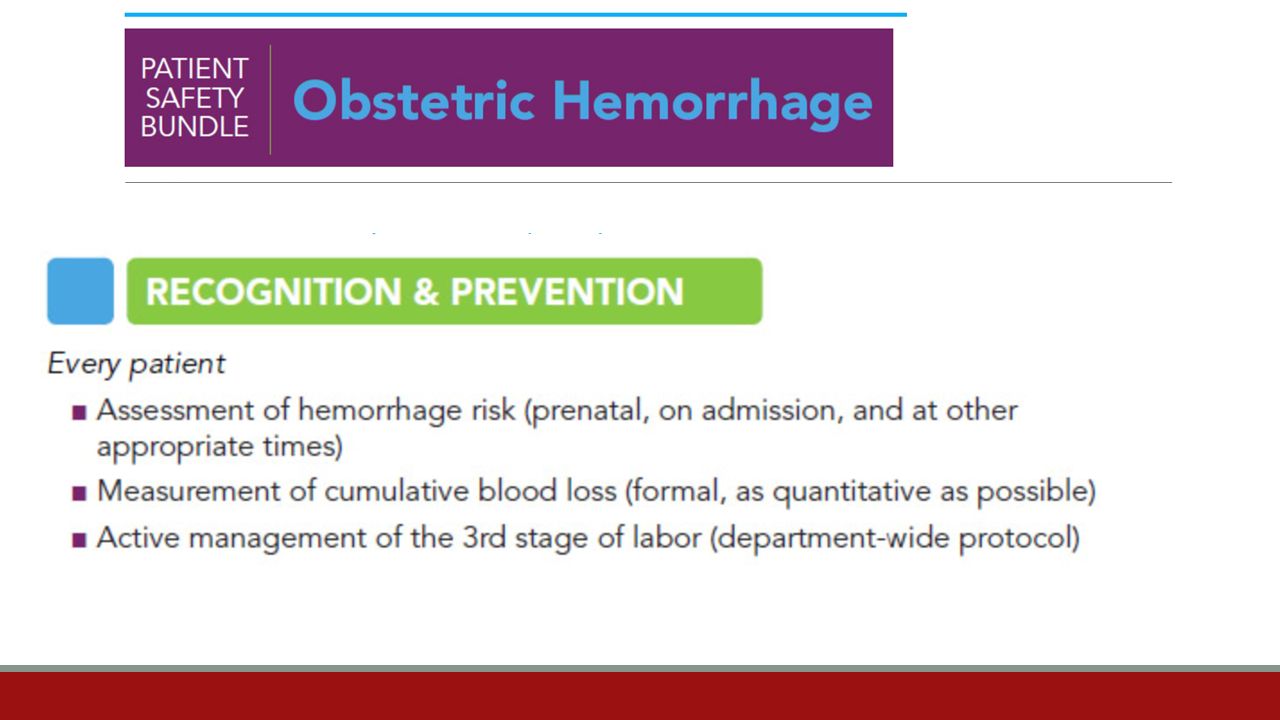 PATIENT SAFETY BUNDLE

Obstetric Hemorrhage

RECOGNITION & PREVENTION

Every patient

■ Assessment of hemorrhage risk (prenatal, on admission, and at other appropriate times)

■ Measurement of cumulative blood loss (formal, as quantitative as possible)

■ Active management of the 3rd stage of labor (department-wide protocol)